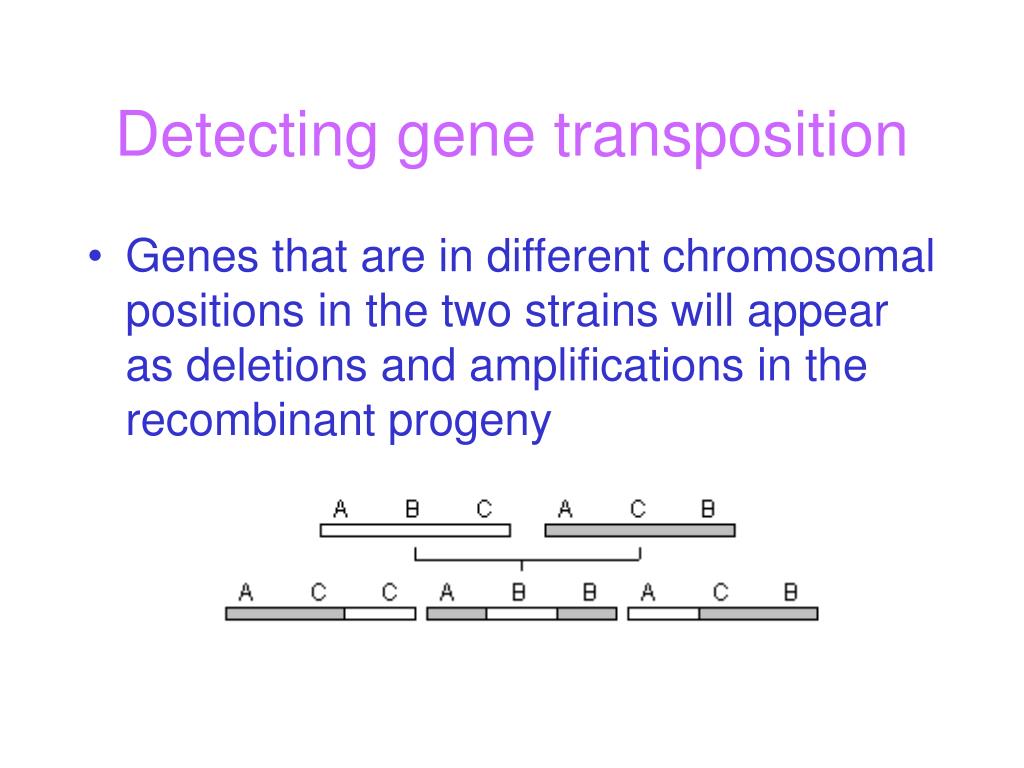 Detecting gene transposition

• Genes that are in different chromosomal positions in the two strains will appear as deletions and amplifications in the recombinant progeny

A B C A C B

A C C A B B A C B